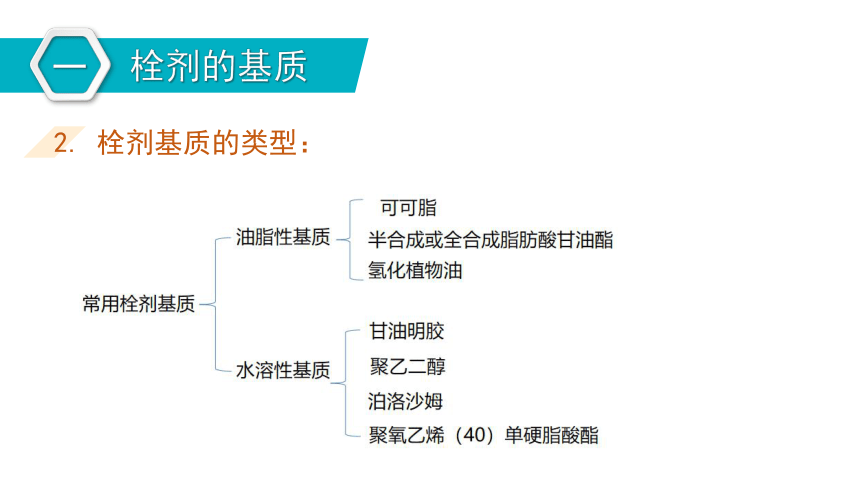 一 栓剂的基质

2. 栓剂基质的类型：

常用栓剂基质

油脂性基质

可可脂

半合成或全合成脂肪酸甘油酯

氢化植物油

水溶性基质

甘油明胶

聚乙二醇

泊洛沙姆

聚氧乙烯（40）单硬脂酸酯